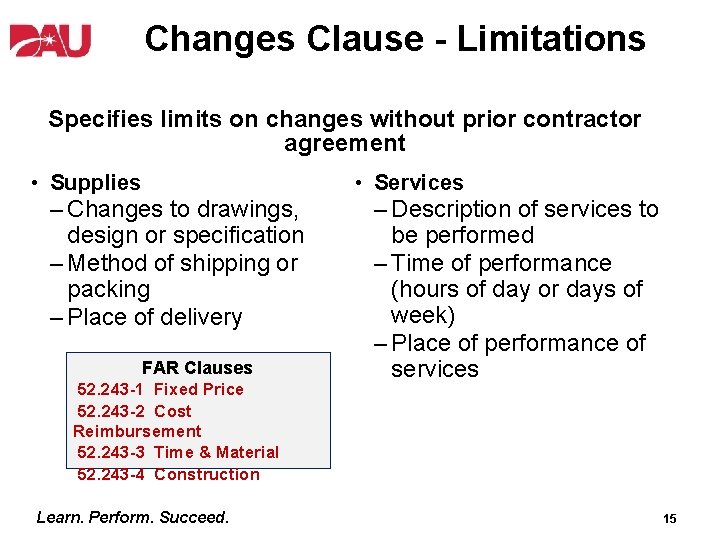 DAU

Changes Clause - Limitations

Specifies limits on changes without prior contractor agreement

• Supplies
– Changes to drawings, design or specification
– Method of shipping or packing
– Place of delivery

FAR Clauses
52.243-1 Fixed Price
52.243-2 Cost Reimbursement
52.243-3 Time & Material
52.243-4 Construction

• Services
– Description of services to be performed
– Time of performance (hours of day or days of week)
– Place of performance of services

Learn. Perform. Succeed.

15